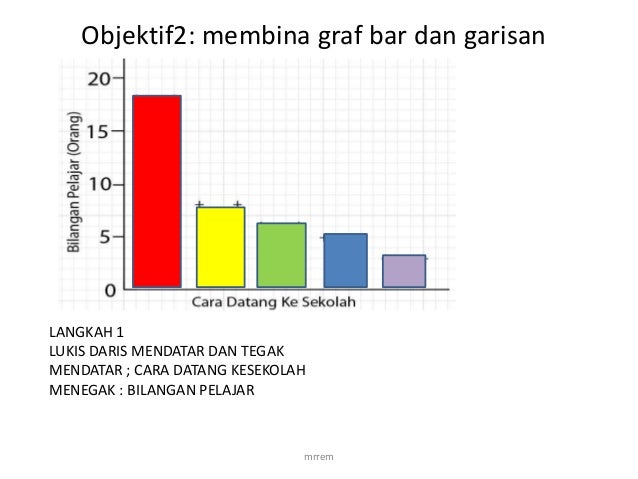 Objektif2: membina graf bar dan garisan

Bilangan Pelajar (Orang)

20
15
10
5
0

Cara Datang Ke Sekolah

LANGKAH 1
LUKIS DARIS MENDATAR DAN TEGAK
MENDATAR ; CARA DATANG KESEKOLAH
MENEGAK : BILANGAN PELAJAR

mrrem